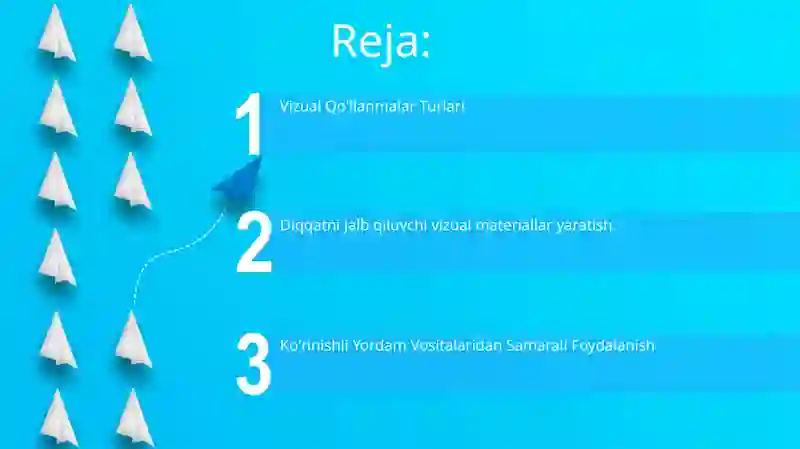 Reja:

1 Vizual Qo'llanmalar Turlari

2 Diqqatni jalb qiluvchi vizual materiallar yaratish.

3 Ko'rinishli Yordam Vositalaridan Samarali Foydalanish.